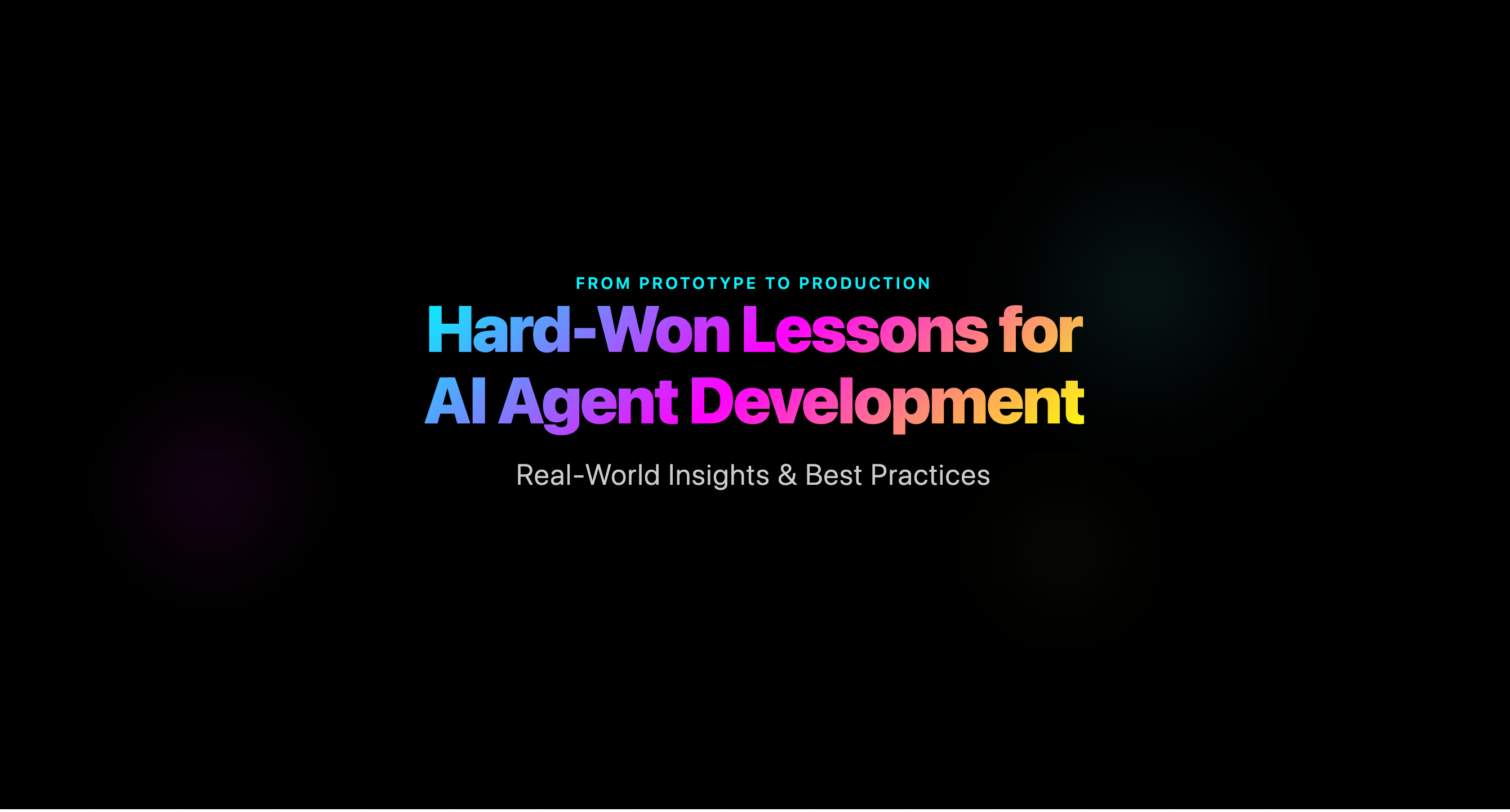 FROM PROTOTYPE TO PRODUCTION

Hard-Won Lessons for AI Agent Development

Real-World Insights & Best Practices